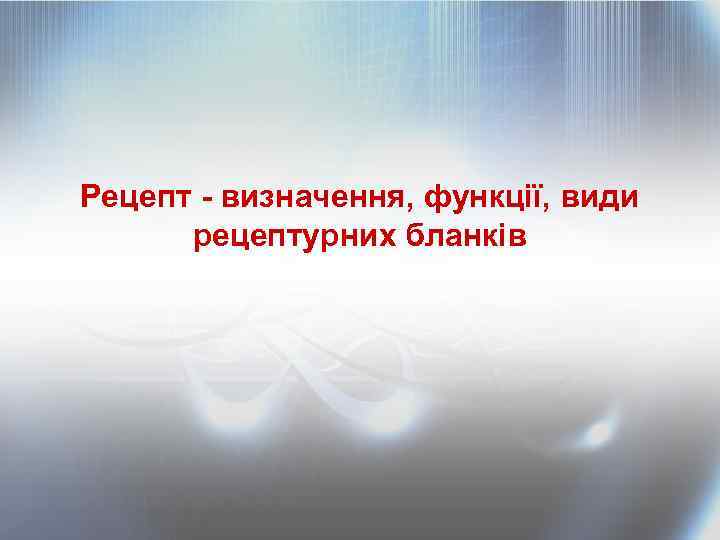 Рецепт - визначення, функції, види рецептурних бланків